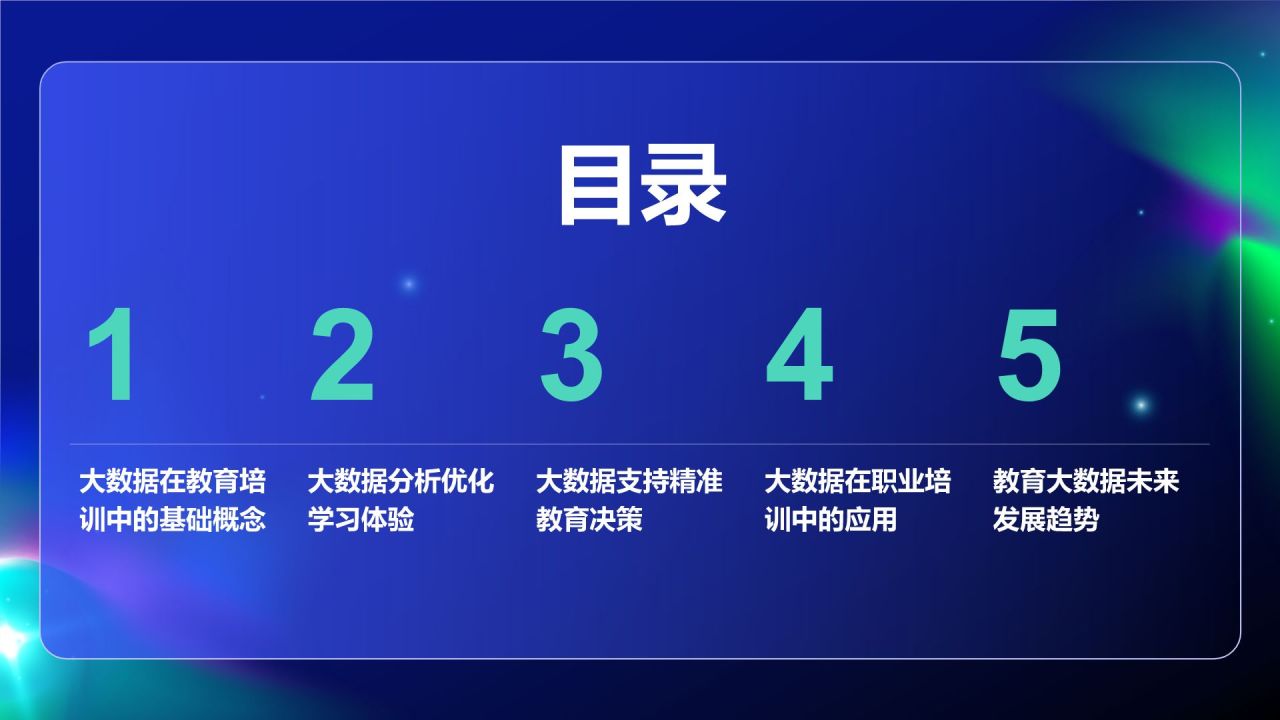 目录

1

大数据在教育培训中的基础概念

2

大数据分析优化学习体验

3

大数据支持精准教育决策

4

大数据在职业培训中的应用

5

教育大数据未来发展趋势